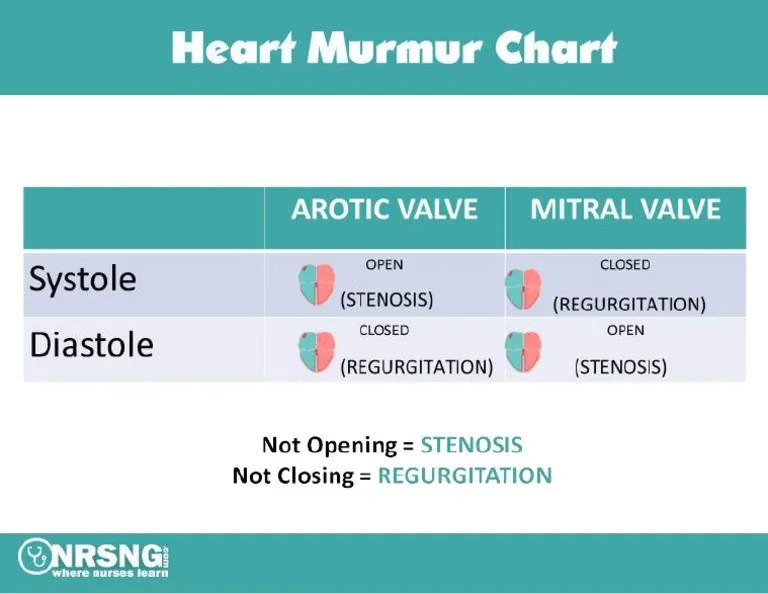 Heart Murmur Chart

| | AROTIC VALVE | MITRAL VALVE |
|---|---|---|
| Systole | OPEN (STENOSIS) | CLOSED (REGURGITATION) |
| Diastole | CLOSED (REGURGITATION) | OPEN (STENOSIS) |

Not Opening = STENOSIS
Not Closing = REGURGITATION

NRSNG.com
where nurses learn